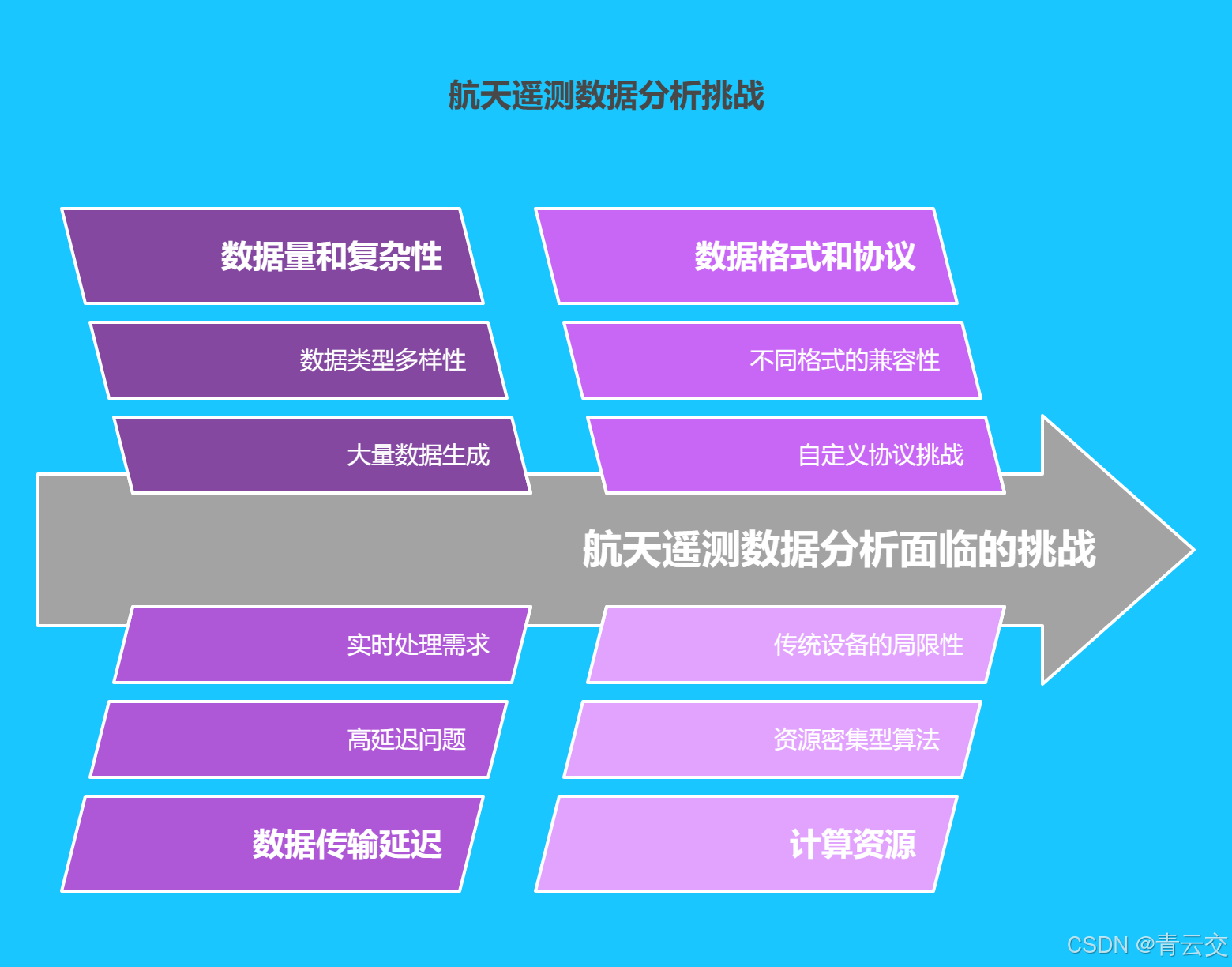 航天遥测数据分析挑战

数据量和复杂性

数据类型多样性

大量数据生成

数据格式和协议

不同格式的兼容性

自定义协议挑战

航天遥测数据分析面临的挑战

实时处理需求

高延迟问题

数据传输延迟

传统设备的局限性

资源密集型算法

计算资源

CSDN @青云交